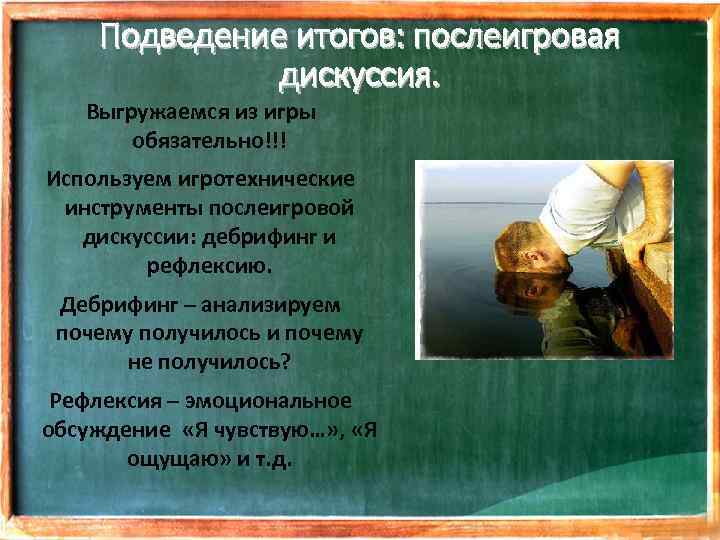 Подведение итогов: послеигровая дискуссия.

Выгружаемся из игры обязательно!!!

Используем игротехнические инструменты послеигровой дискуссии: дебрифинг и рефлексию.

Дебрифинг – анализируем почему получилось и почему не получилось?

Рефлексия – эмоциональное обсуждение «Я чувствую…», «Я ощущаю» и т.д.